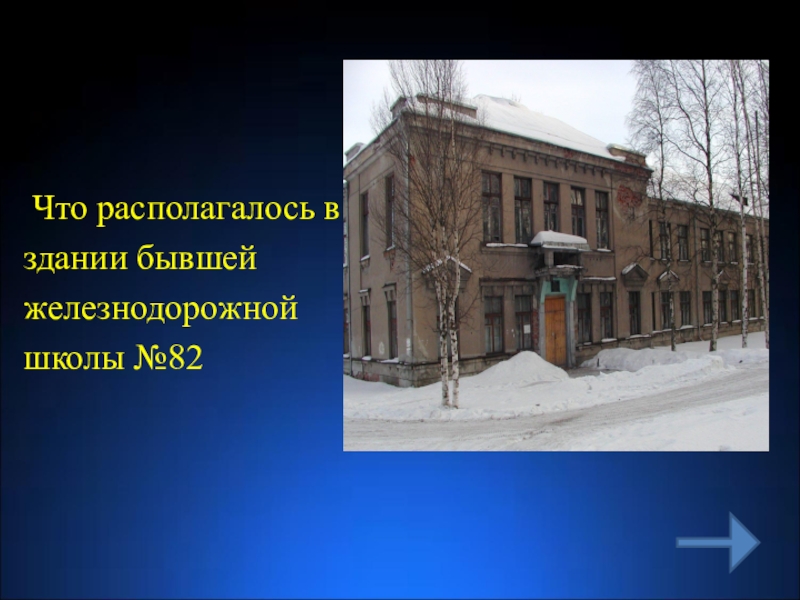 Что располагалось в здании бывшей железнодорожной школы №82